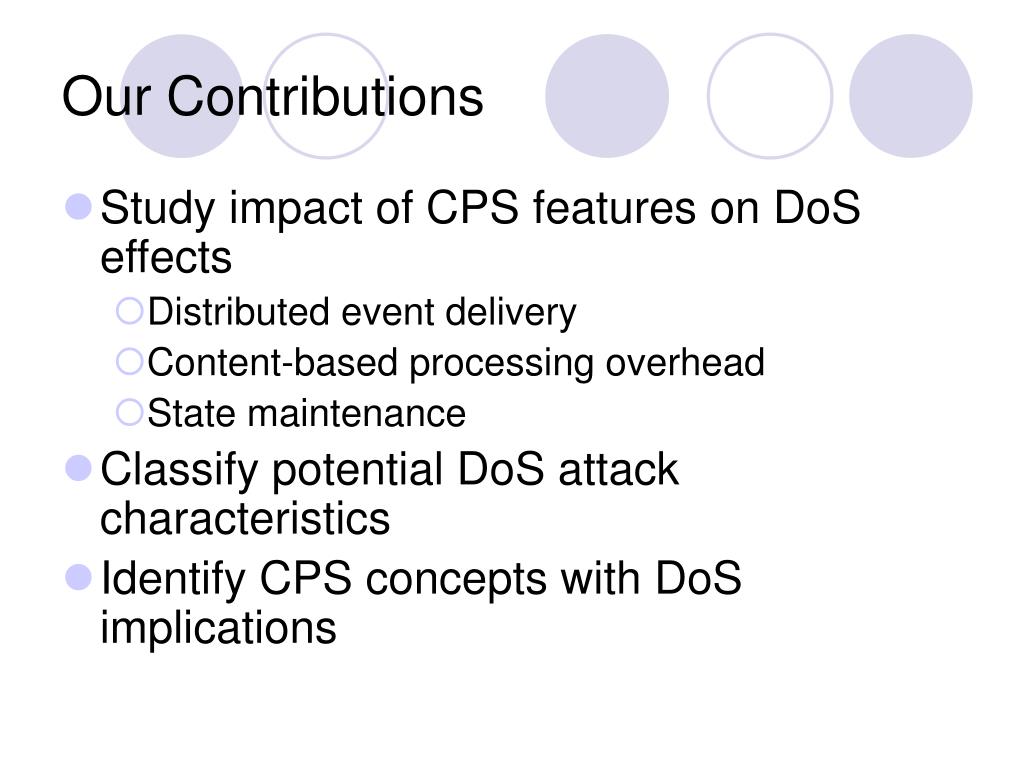 Our Contributions

Study impact of CPS features on DoS effects

Distributed event delivery

Content-based processing overhead

State maintenance

Classify potential DoS attack characteristics

Identify CPS concepts with DoS implications